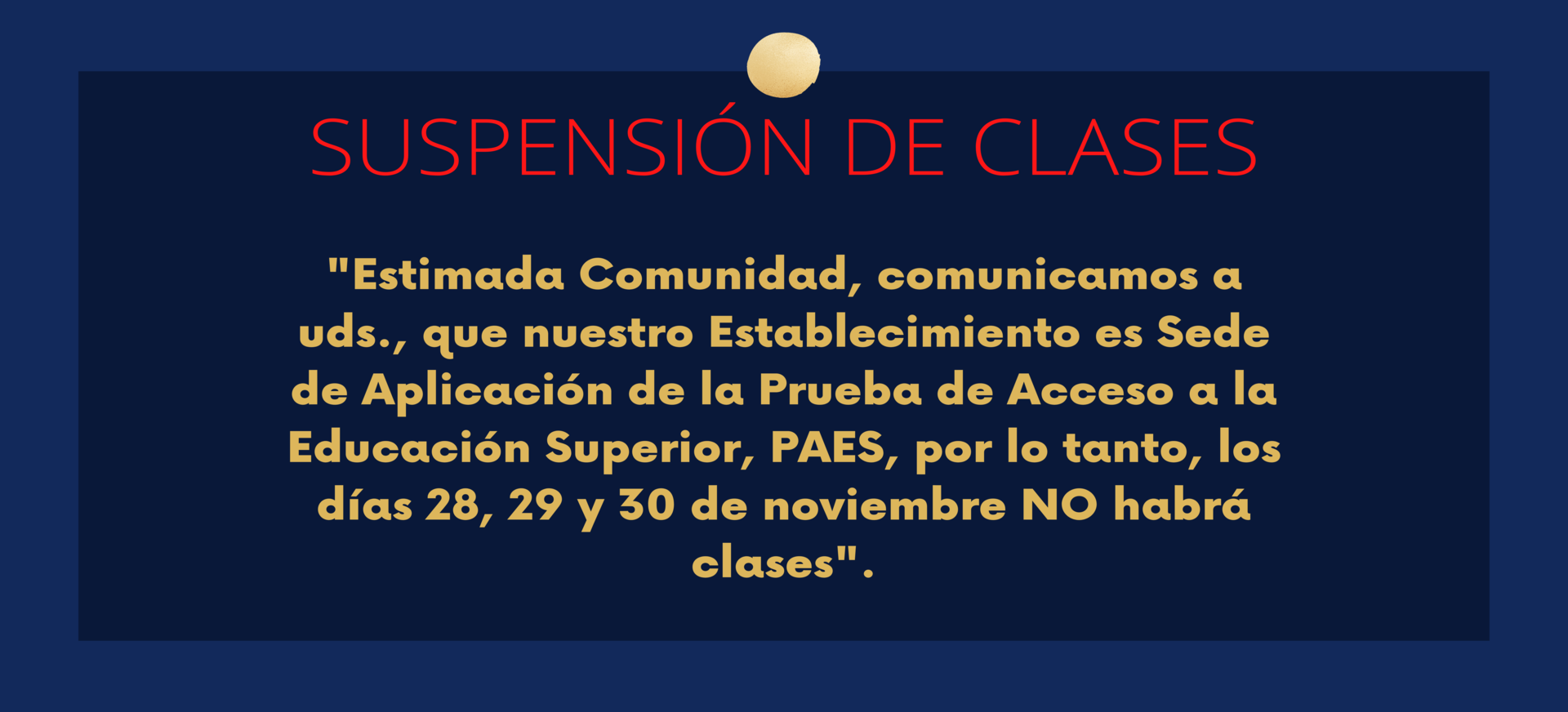 SUSPENSIÓN DE CLASES

"Estimada Comunidad, comunicamos a uds., que nuestro Establecimiento es Sede de Aplicación de la Prueba de Acceso a la Educación Superior, PAES, por lo tanto, los días 28, 29 y 30 de noviembre NO habrá clases".